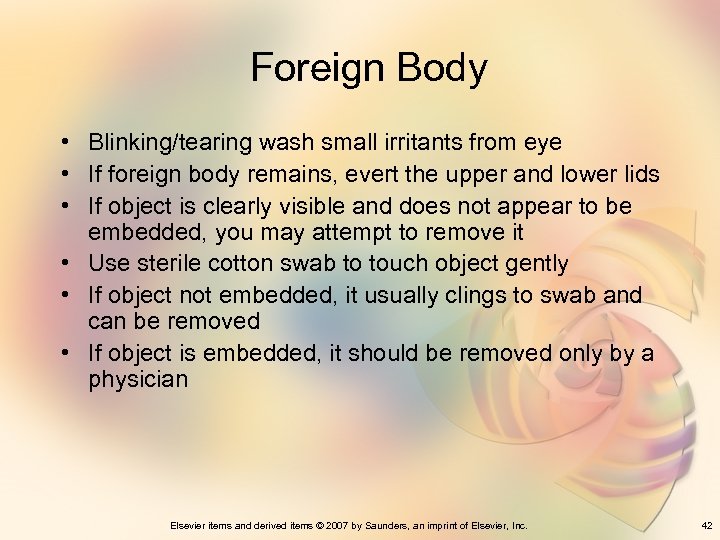 Foreign Body

• Blinking/tearing wash small irritants from eye
• If foreign body remains, evert the upper and lower lids
• If object is clearly visible and does not appear to be embedded, you may attempt to remove it
• Use sterile cotton swab to touch object gently
• If object not embedded, it usually clings to swab and can be removed
• If object is embedded, it should be removed only by a physician

Elsevier items and derived items © 2007 by Saunders, an imprint of Elsevier, Inc.

42